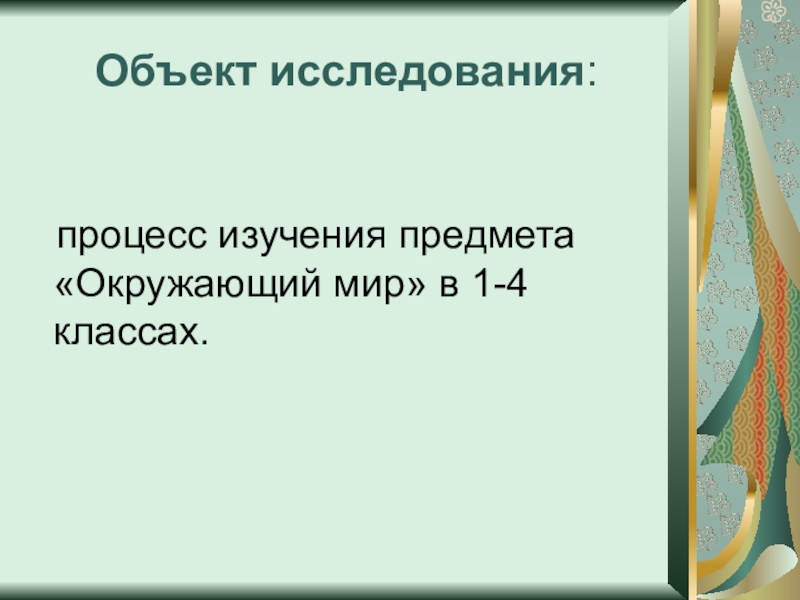 Объект исследования:

процесс изучения предмета «Окружающий мир» в 1-4 классах.